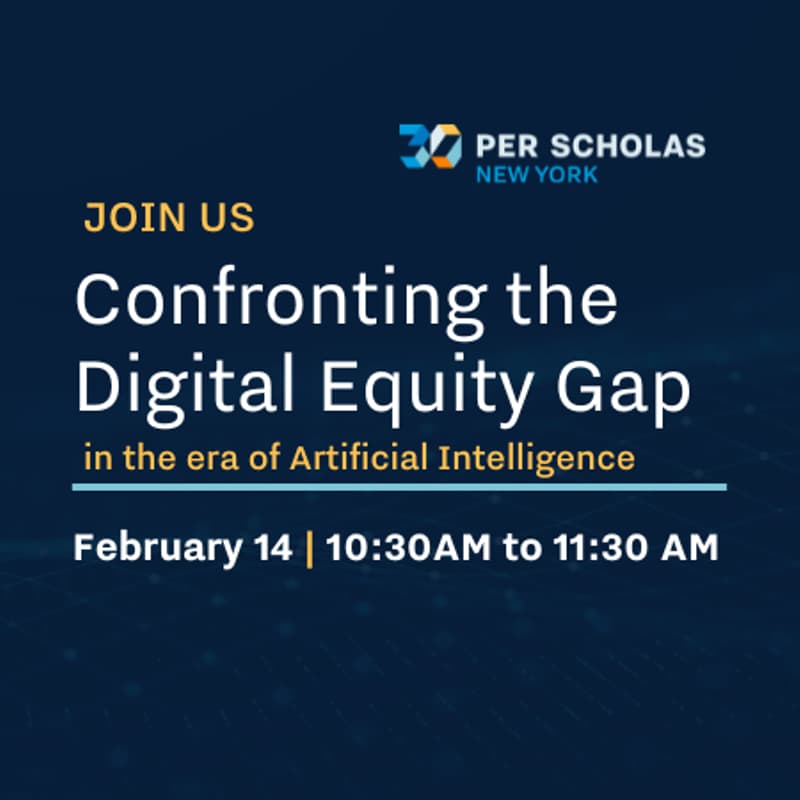 30 PER SCHOLAS
NEW YORK

JOIN US

Confronting the Digital Equity Gap

in the era of Artificial Intelligence

February 14 | 10:30AM to 11:30 AM